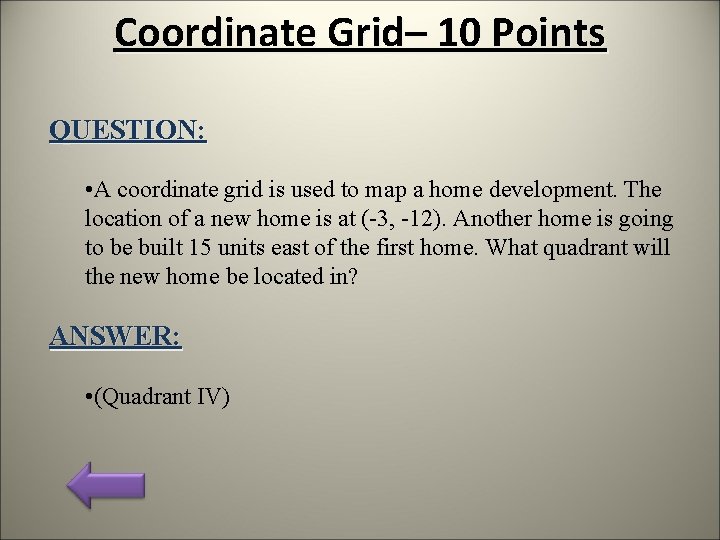 Coordinate Grid– 10 Points

QUESTION:

•A coordinate grid is used to map a home development. The location of a new home is at (-3, -12). Another home is going to be built 15 units east of the first home. What quadrant will the new home be located in?

ANSWER:

•(Quadrant IV)